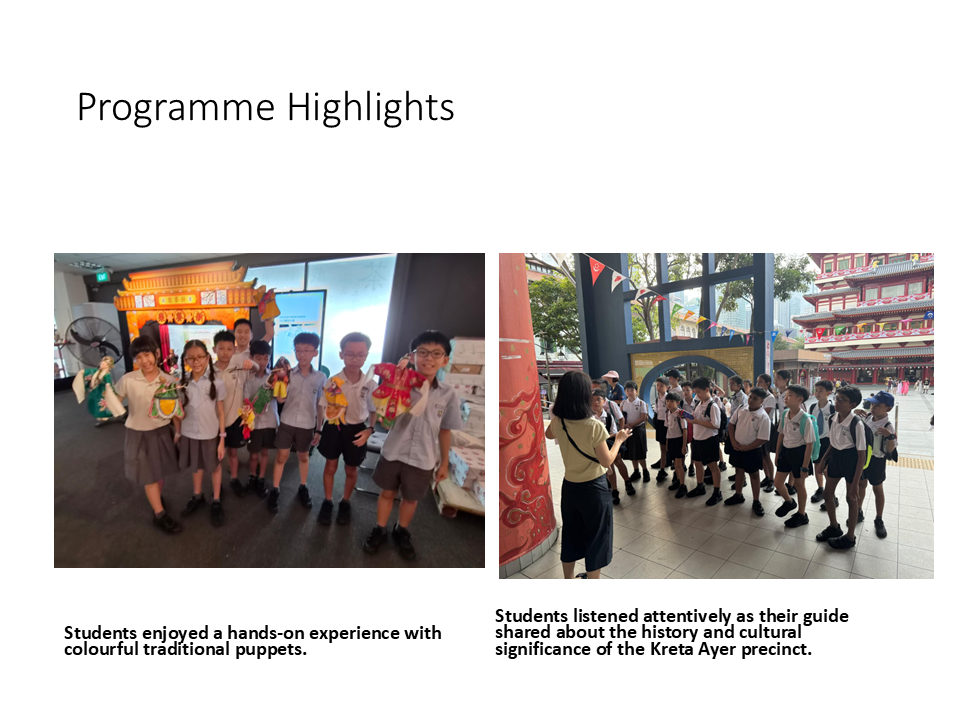 Programme Highlights

Students enjoyed a hands-on experience with colourful traditional puppets.

Students listened attentively as their guide shared about the history and cultural significance of the Kreta Ayer precinct.